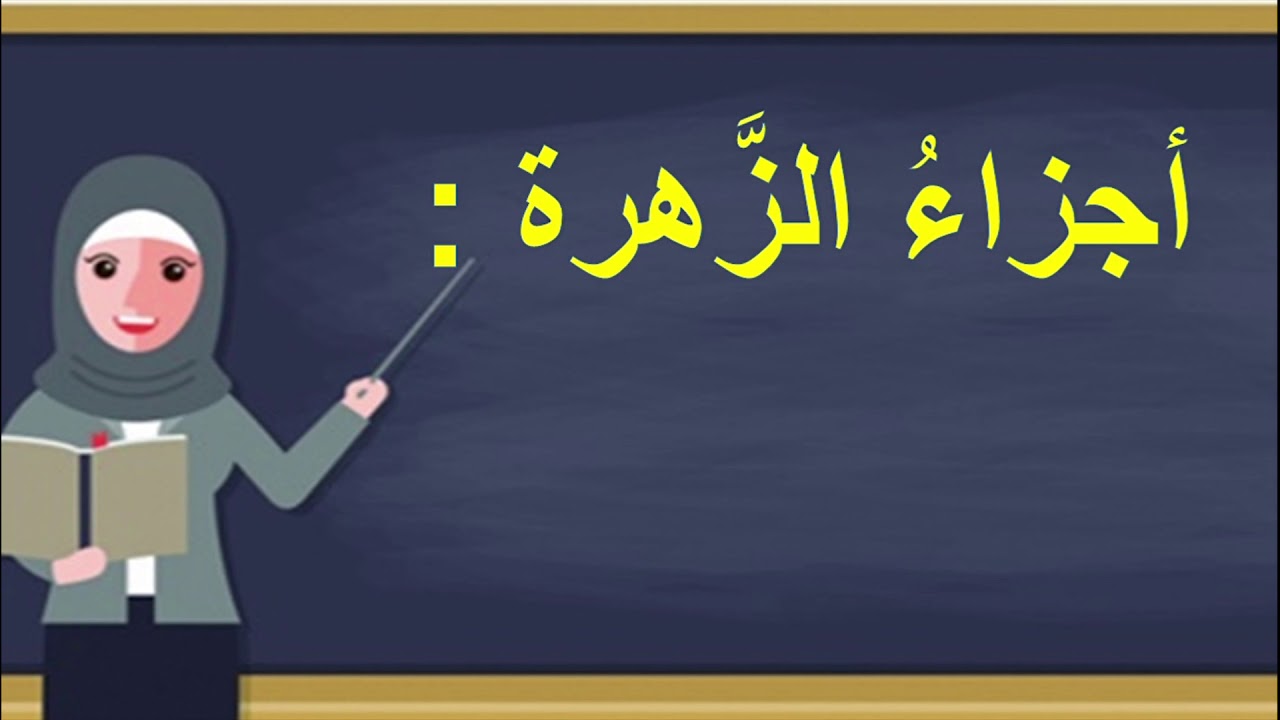 أجزاءُ الزَّهرة :